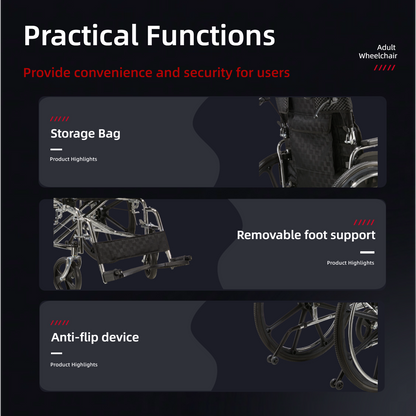 Practical Functions

Adult
Wheelchair

Provide convenience and security for users

Storage Bag

Product Highlights

Removable foot support

Product Highlights

Anti-flip device

Product Highlights